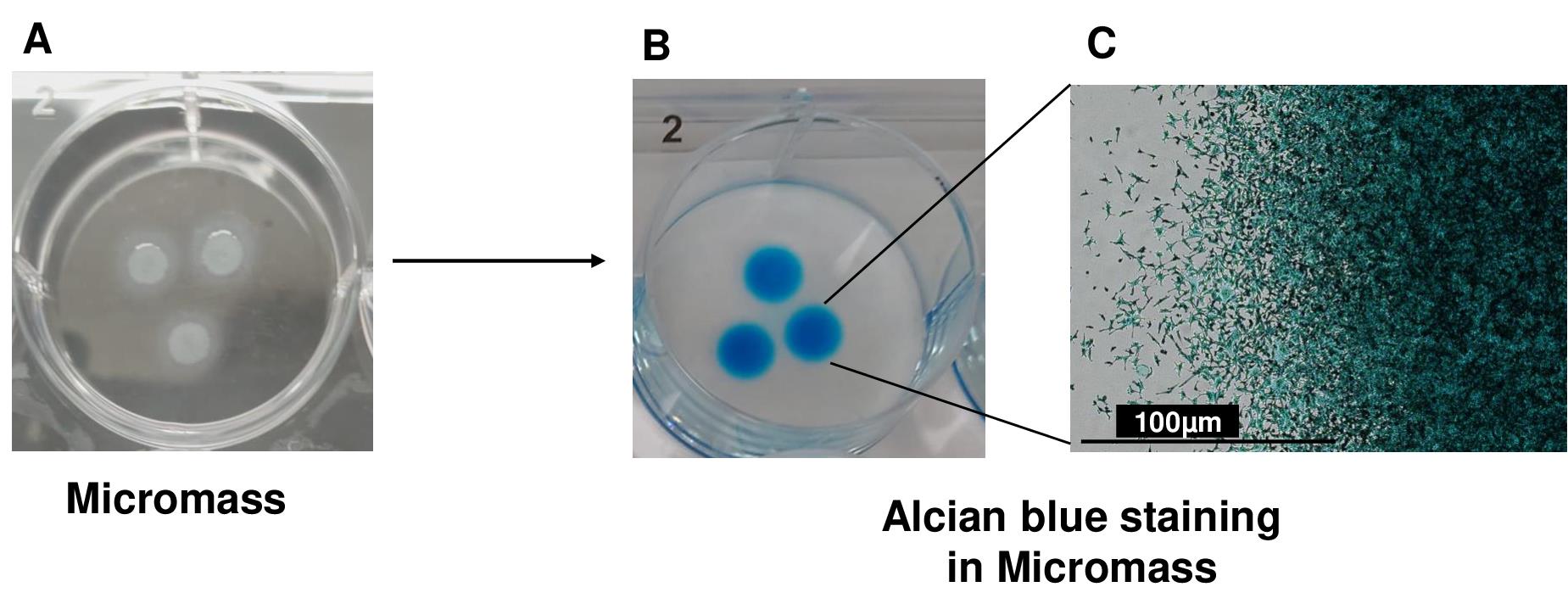 A

2

Micromass

B

2

C

100µm

Alcian blue staining in Micromass